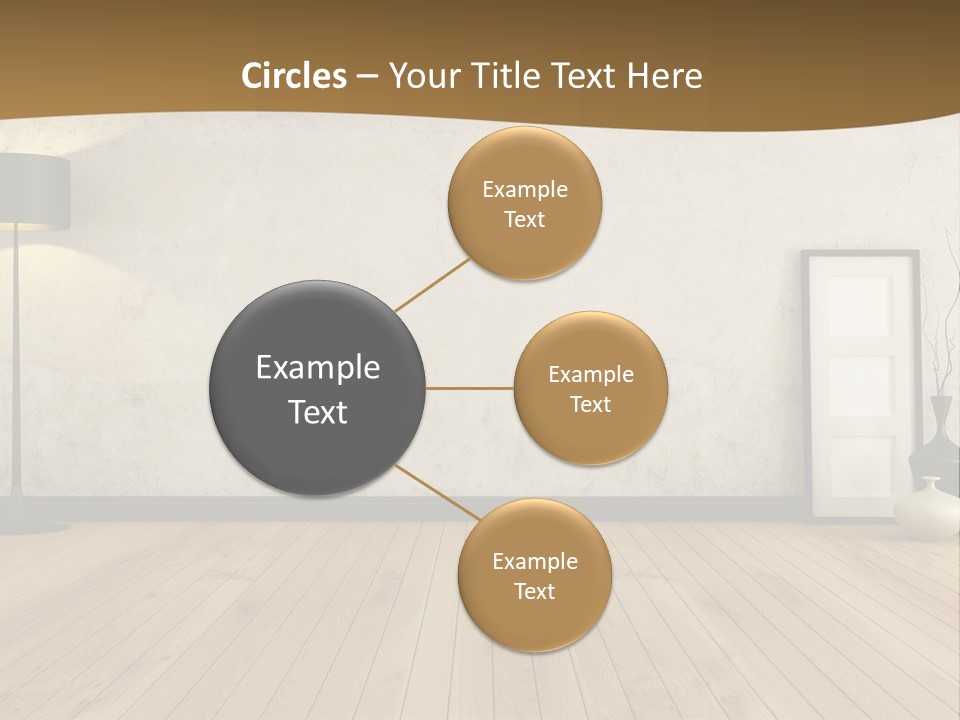 Circles – Your Title Text Here

Example Text

Example Text

Example Text

Example Text